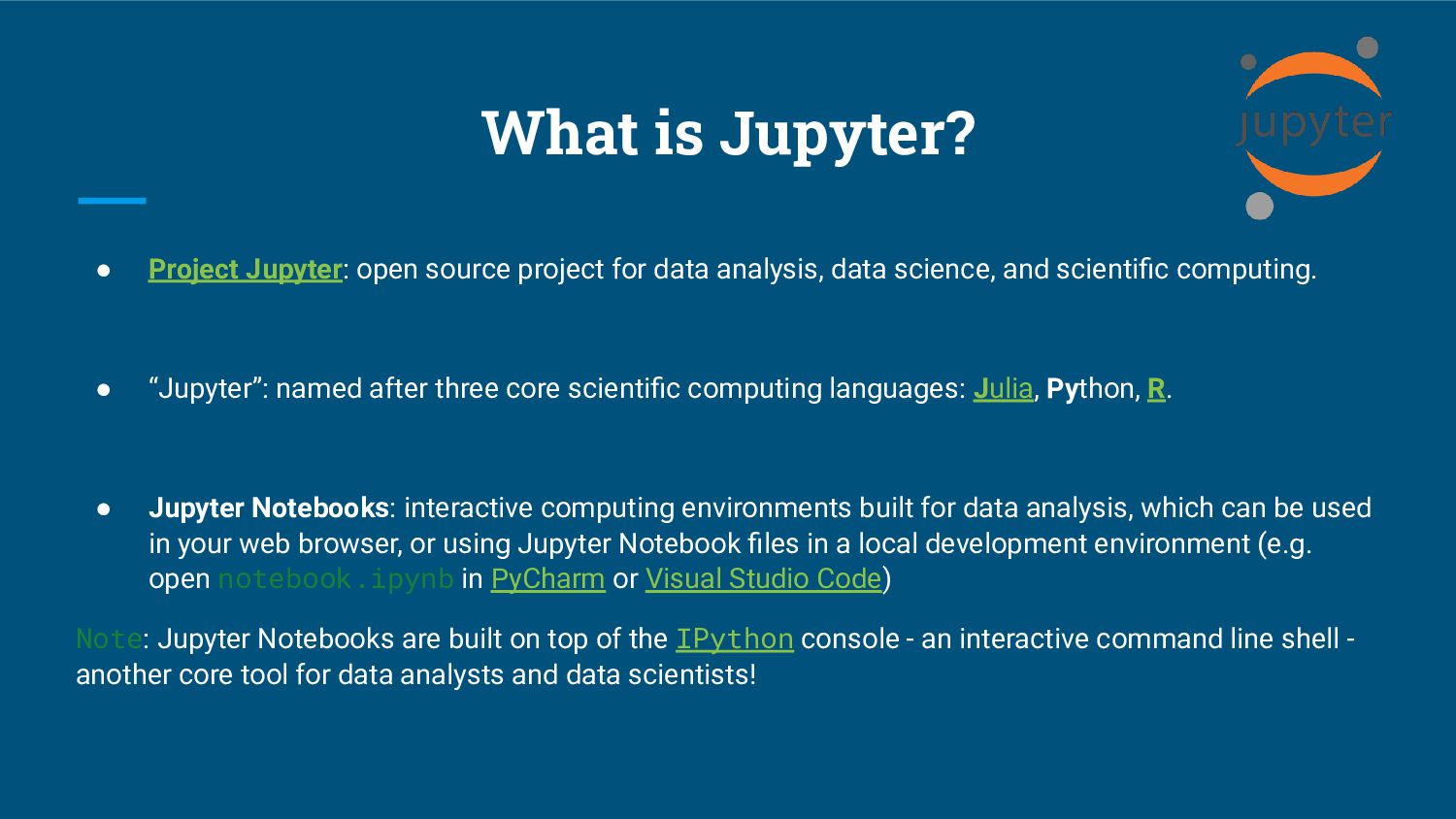 What is Jupyter?

jupyter

● Project Jupyter: open source project for data analysis, data science, and scientific computing.

● “Jupyter”: named after three core scientific computing languages: Julia, Python, R.

● Jupyter Notebooks: interactive computing environments built for data analysis, which can be used in your web browser, or using Jupyter Notebook files in a local development environment (e.g. open notebook.ipynb in PyCharm or Visual Studio Code)

Note: Jupyter Notebooks are built on top of the IPython console - an interactive command line shell - another core tool for data analysts and data scientists!